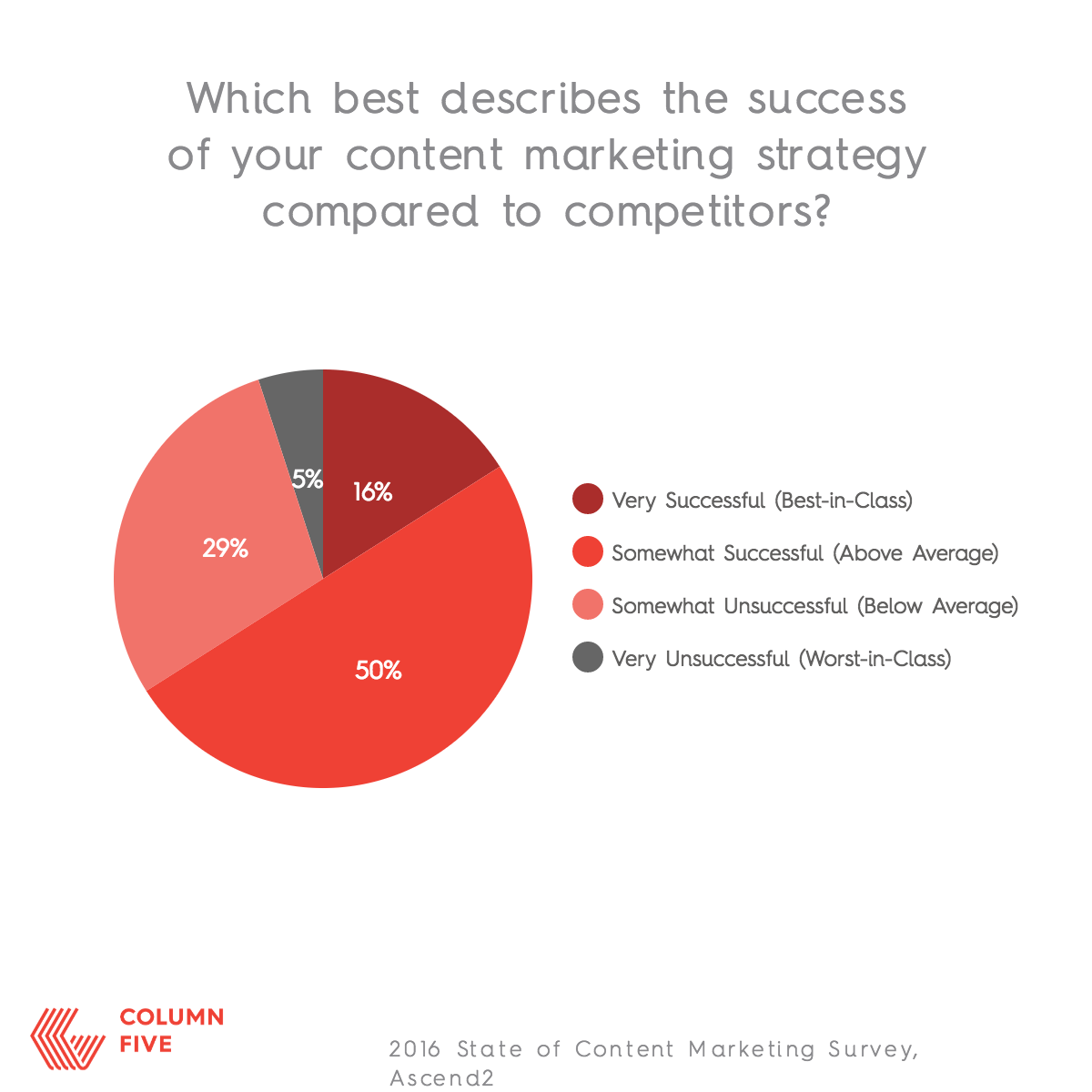 Which best describes the success of your content marketing strategy compared to competitors?

5%

16%

29%

50%

Very Successful (Best-in-Class)

Somewhat Successful (Above Average)

Somewhat Unsuccessful (Below Average)

Very Unsuccessful (Worst-in-Class)

COLUMN FIVE

2016 State of Content Marketing Survey, Ascend2